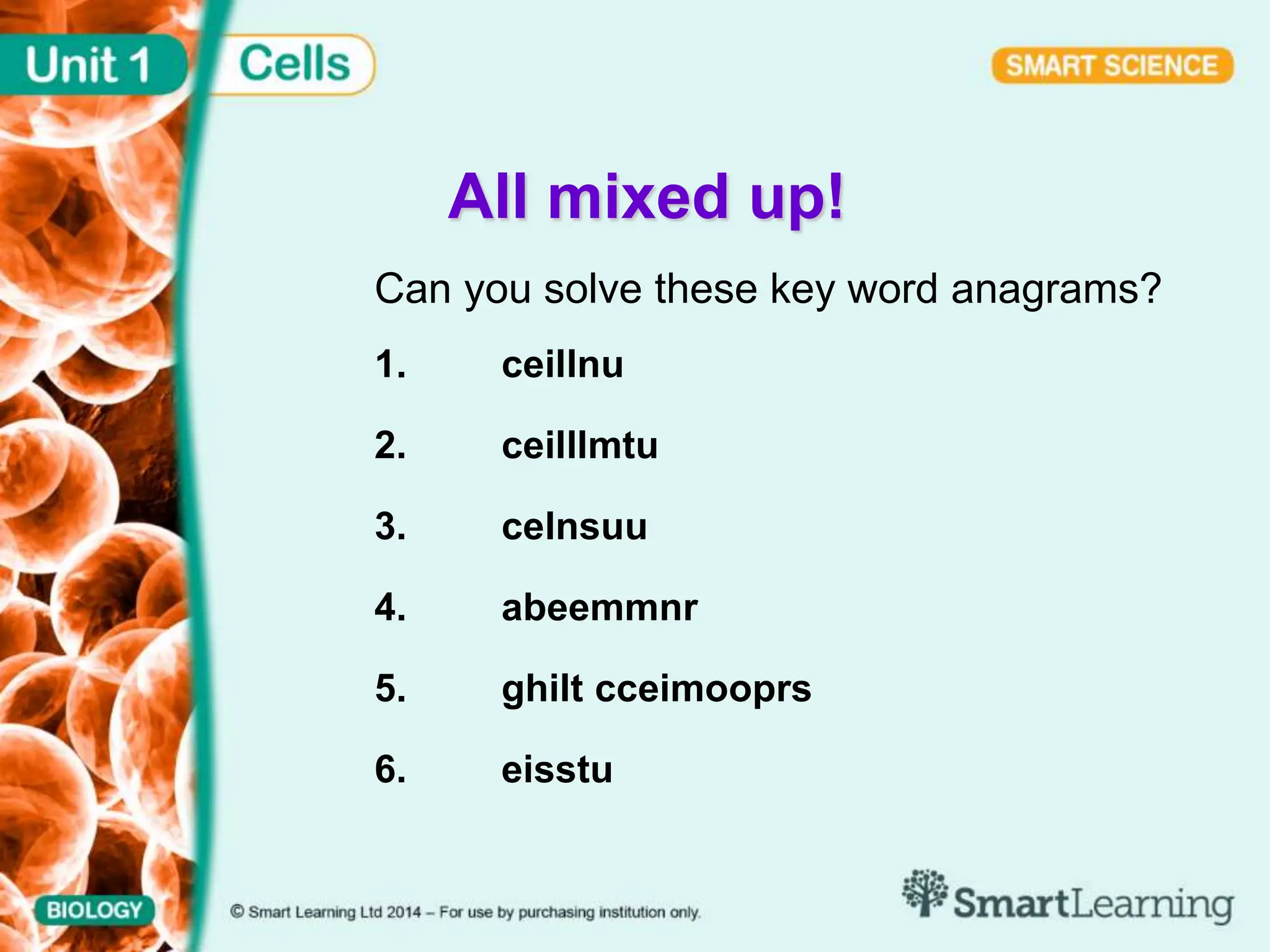 Unit 1 Cells

SMART SCIENCE

All mixed up!

Can you solve these key word anagrams?

1. ceillnu

2. ceilllmtu

3. celnsuu

4. abeemmnr

5. ghilt cceimooprs

6. eisstu

BIOLOGY

© Smart Learning Ltd 2014 – For use by purchasing institution only.

SmartLearning